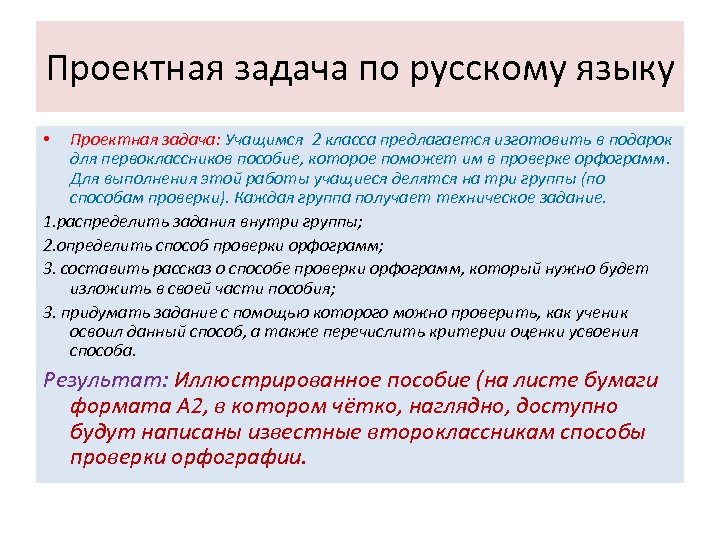 Проектная задача по русскому языку

• Проектная задача: Учащимся 2 класса предлагается изготовить в подарок для первоклассников пособие, которое поможет им в проверке орфограмм. Для выполнения этой работы учащиеся делятся на три группы (по способам проверки). Каждая группа получает техническое задание.

1.распределить задания внутри группы;

2.определить способ проверки орфограмм;

3. составить рассказ о способе проверки орфограмм, который нужно будет изложить в своей части пособия;

3. придумать задание с помощью которого можно проверить, как ученик освоил данный способ, а также перечислить критерии оценки усвоения способа.

Результат: Иллюстрированное пособие (на листе бумаги формата А2, в котором чётко, наглядно, доступно будут написаны известные второклассникам способы проверки орфографии.